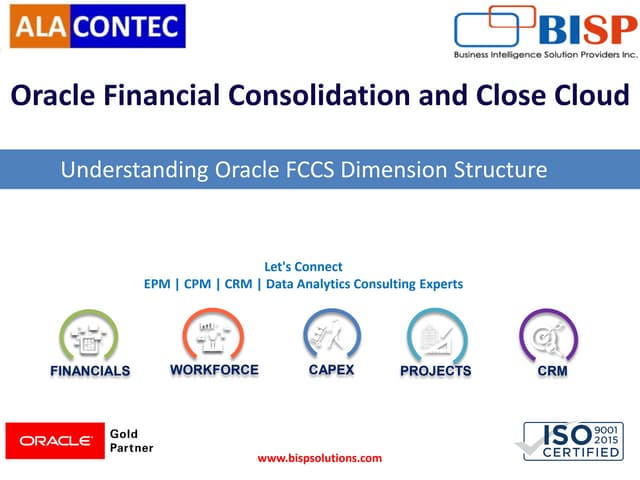 ALA CONTEC

BISP
Business Intelligence Solution Providers Inc.

Oracle Financial Consolidation and Close Cloud

Understanding Oracle FCCS Dimension Structure

Let's Connect
EPM | CPM | CRM | Data Analytics Consulting Experts

FINANCIALS
WORKFORCE
CAPEX
PROJECTS
CRM

ORACLE Gold Partner

www.bispsolutions.com

ISO 9001 2015 CERTIFIED